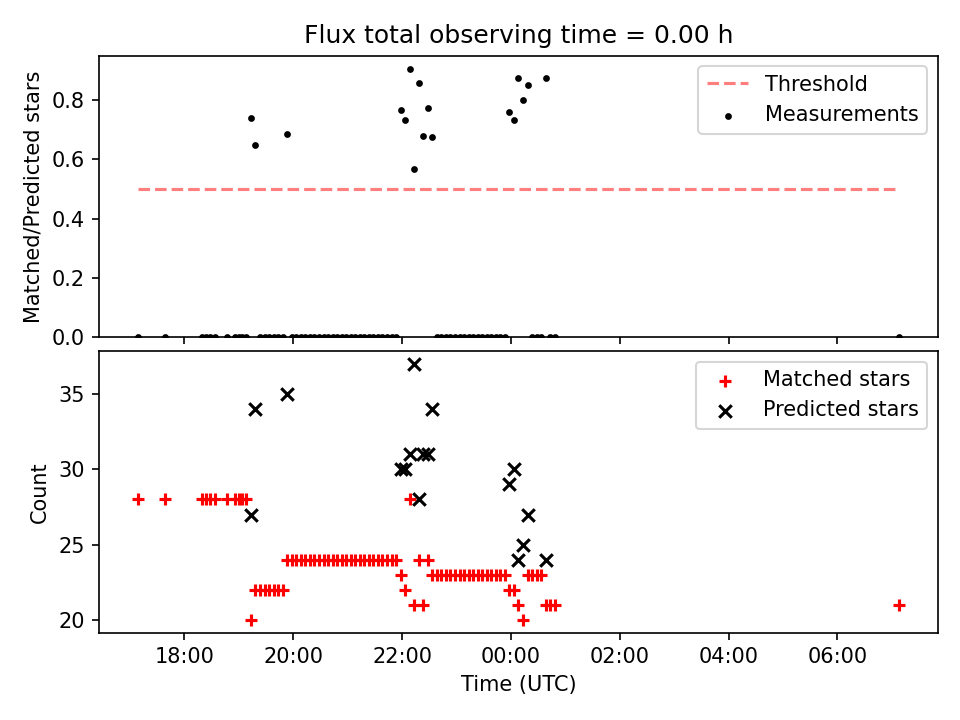 Flux total observing time = 0.00 h

Matched/Predicted stars

0.8
0.6
0.4
0.2
0.0

Threshold
Measurements

Count

35
30
25
20

Matched stars
Predicted stars

18:00
20:00
22:00
00:00
02:00
04:00
06:00

Time (UTC)